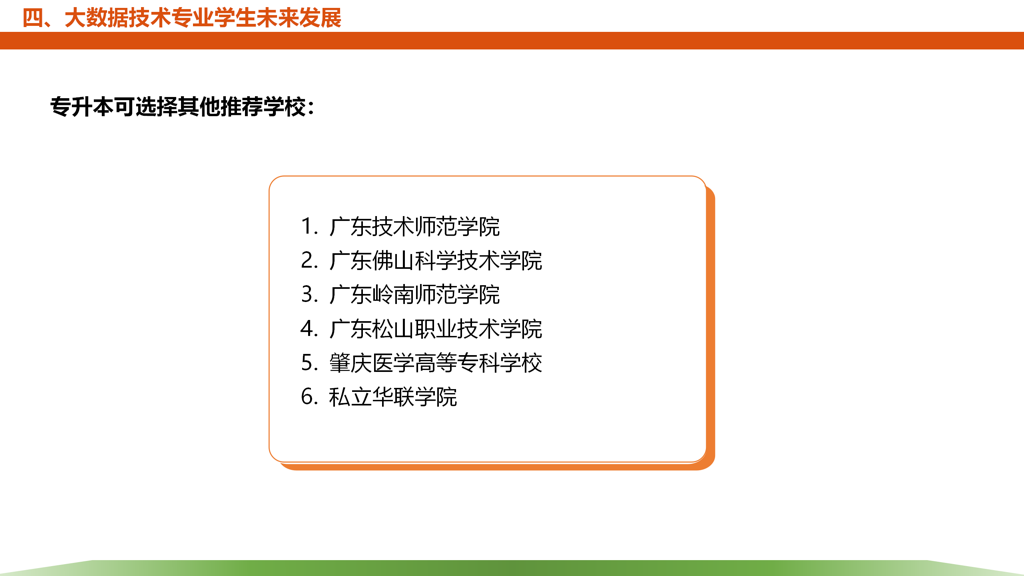 四、大数据技术专业学生未来发展

专升本可选择其他推荐学校：

1. 广东技术师范学院
2. 广东佛山科学技术学院
3. 广东岭南师范学院
4. 广东松山职业技术学院
5. 肇庆医学高等专科学校
6. 私立华联学院